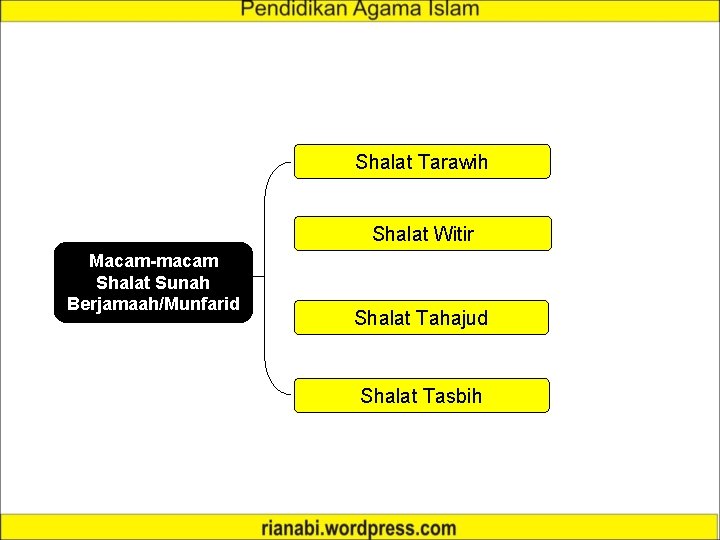 Pendidikan Agama Islam

Macam-macam Shalat Sunah Berjamaah/Munfarid

Shalat Tarawih

Shalat Witir

Shalat Tahajud

Shalat Tasbih

rianabi.wordpress.com